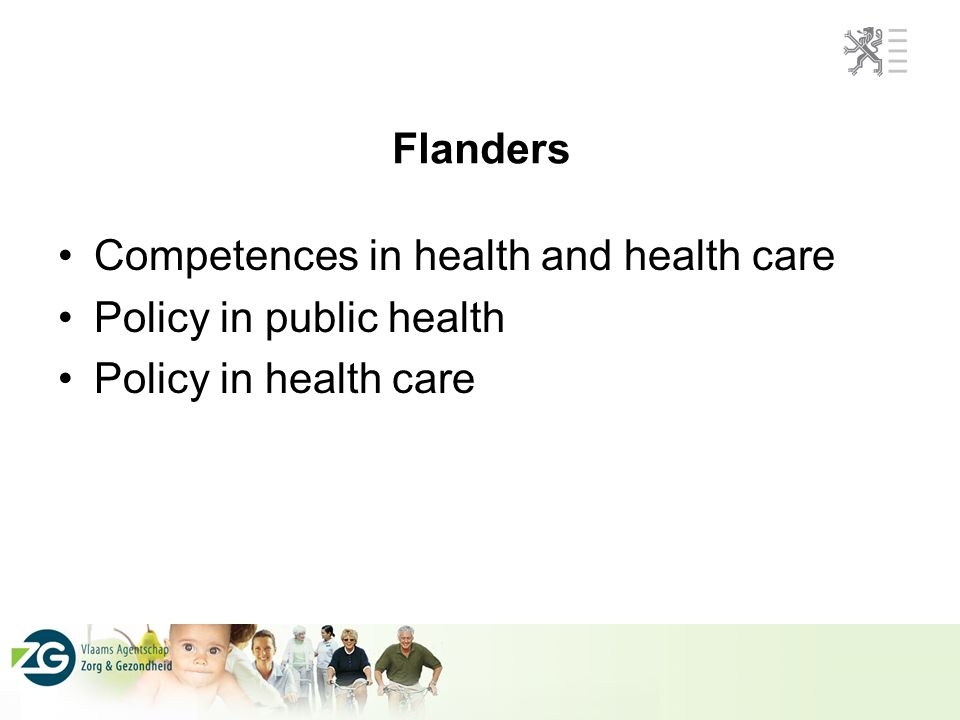 Flanders

• Competences in health and health care
• Policy in public health
• Policy in health care

ZG Vlaams Agentschap Zorg & Gezondheid